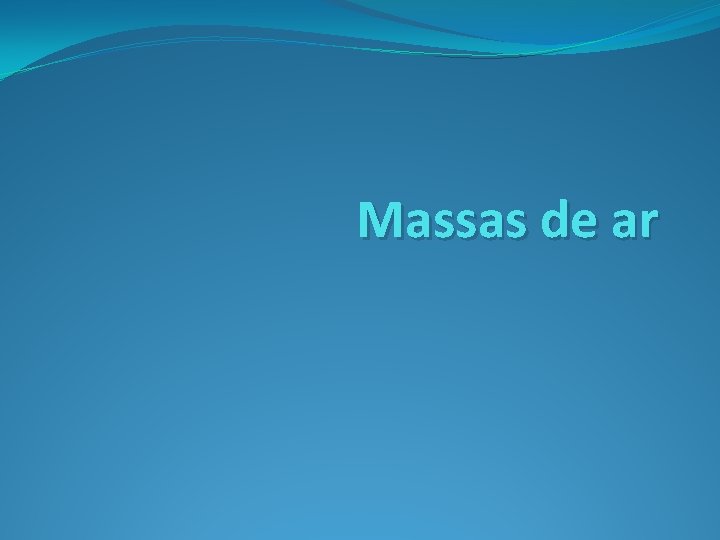 Massas de ar